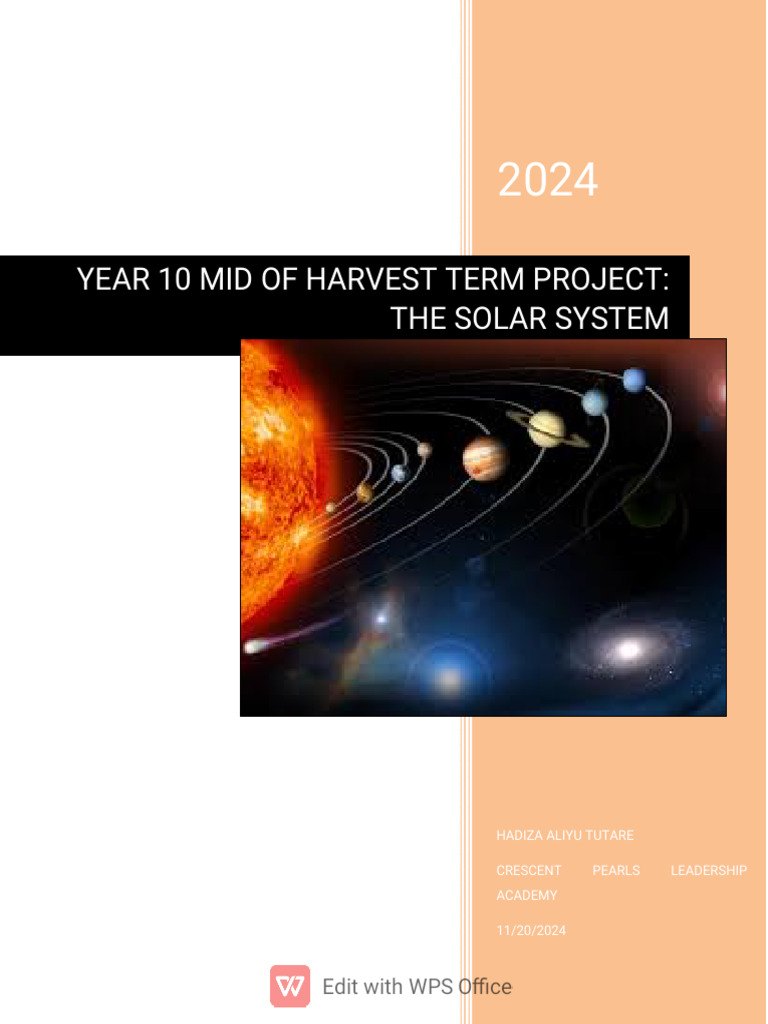 2024

YEAR 10 MID OF HARVEST TERM PROJECT: THE SOLAR SYSTEM

HADIZA ALIYU TUTARE

CRESCENT PEARLS LEADERSHIP ACADEMY

11/20/2024

Edit with WPS Office